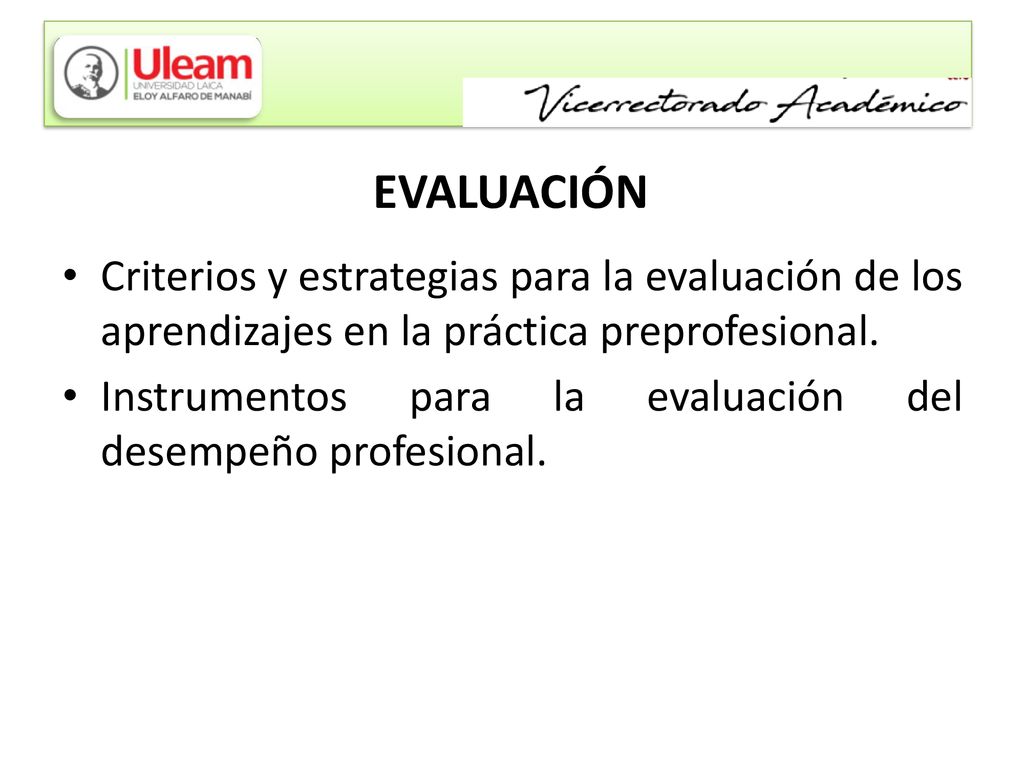 Uleam
UNIVERSIDAD LAICA
ELOY ALFARO DE MANABÍ

Vicerrectorado Académico

EVALUACIÓN

• Criterios y estrategias para la evaluación de los aprendizajes en la práctica preprofesional.
• Instrumentos para la evaluación del desempeño profesional.